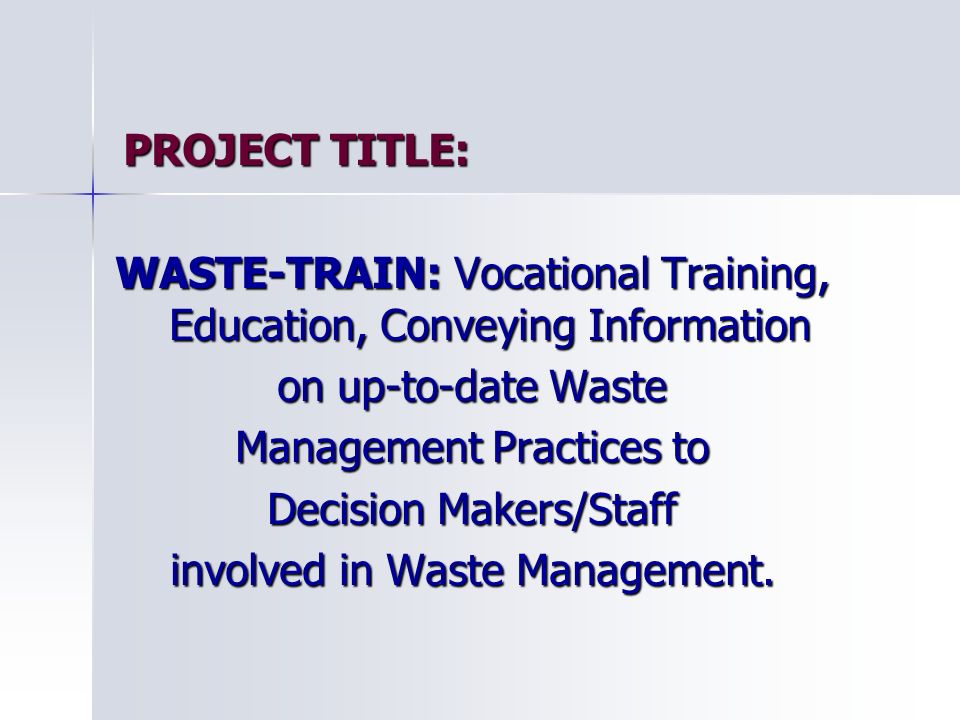 PROJECT TITLE:

WASTE-TRAIN: Vocational Training, Education, Conveying Information on up-to-date Waste Management Practices to Decision Makers/Staff involved in Waste Management.